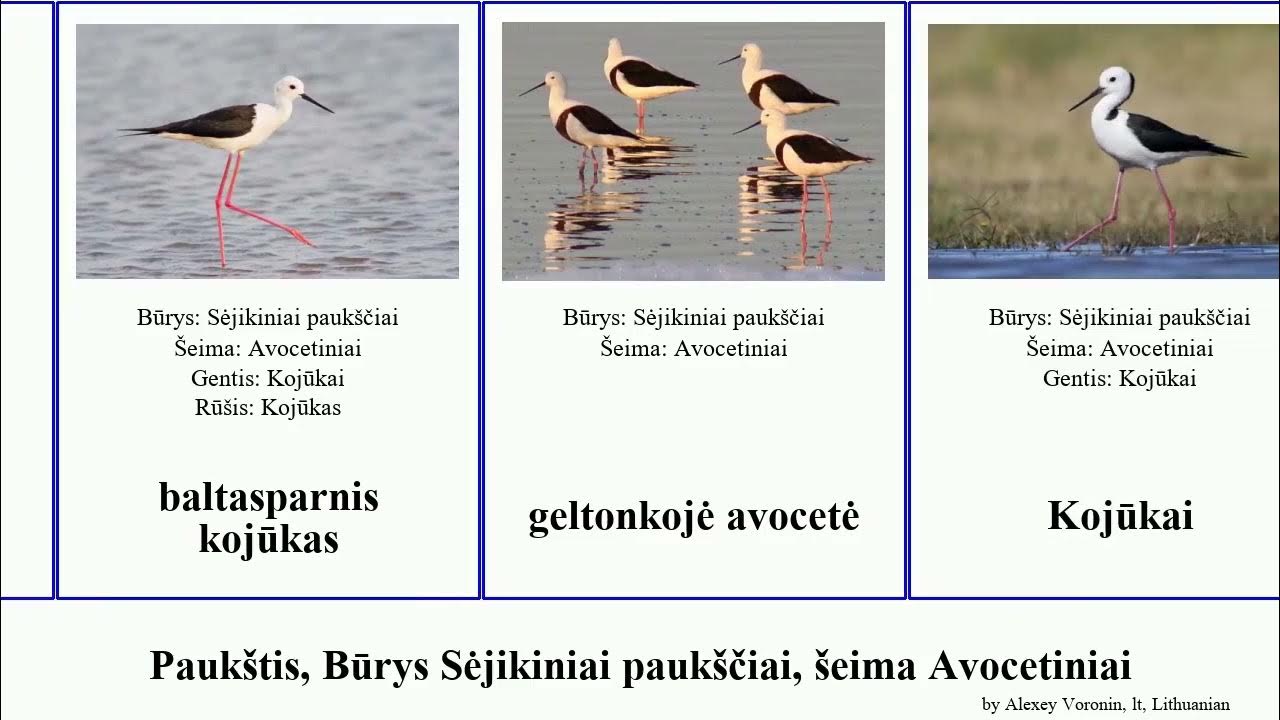 Būrys: Sėjikiniai paukščiai
Šeima: Avocetiniai
Gentis: Kojūkai
Rūšis: Kojūkas

baltasparnis kojūkas

Būrys: Sėjikiniai paukščiai
Šeima: Avocetiniai

geltonkojė avocetė

Būrys: Sėjikiniai paukščiai
Šeima: Avocetiniai
Gentis: Kojūkai

Kojūkai

Paukštis, Būrys Sėjikiniai paukščiai, šeima Avocetiniai

by Alexey Voronin, lt, Lithuanian